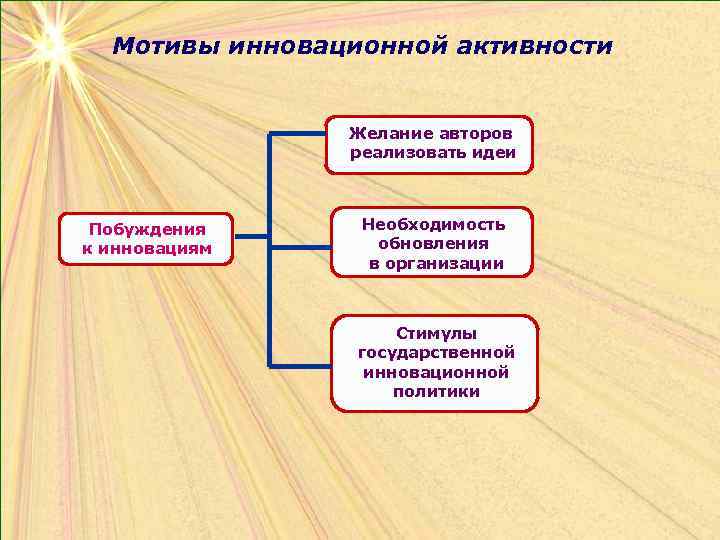 Мотивы инновационной активности

Побуждения к инновациям

Желание авторов реализовать идеи

Необходимость обновления в организации

Стимулы государственной инновационной политики